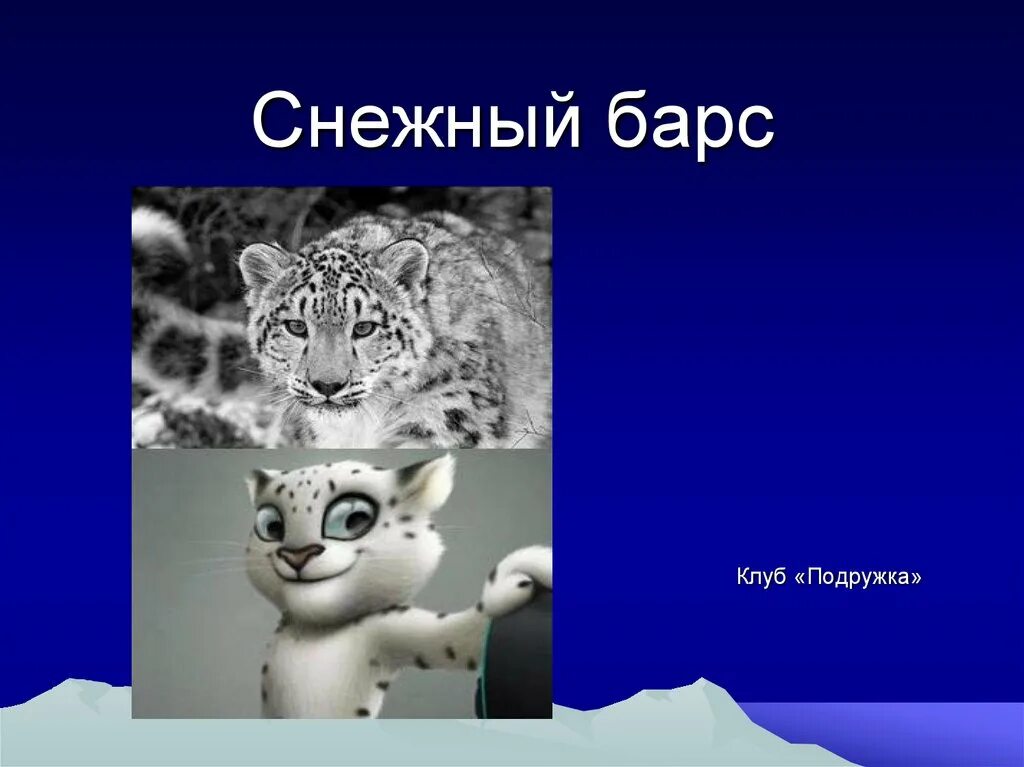 Снежный барс

Клуб «Подружка»